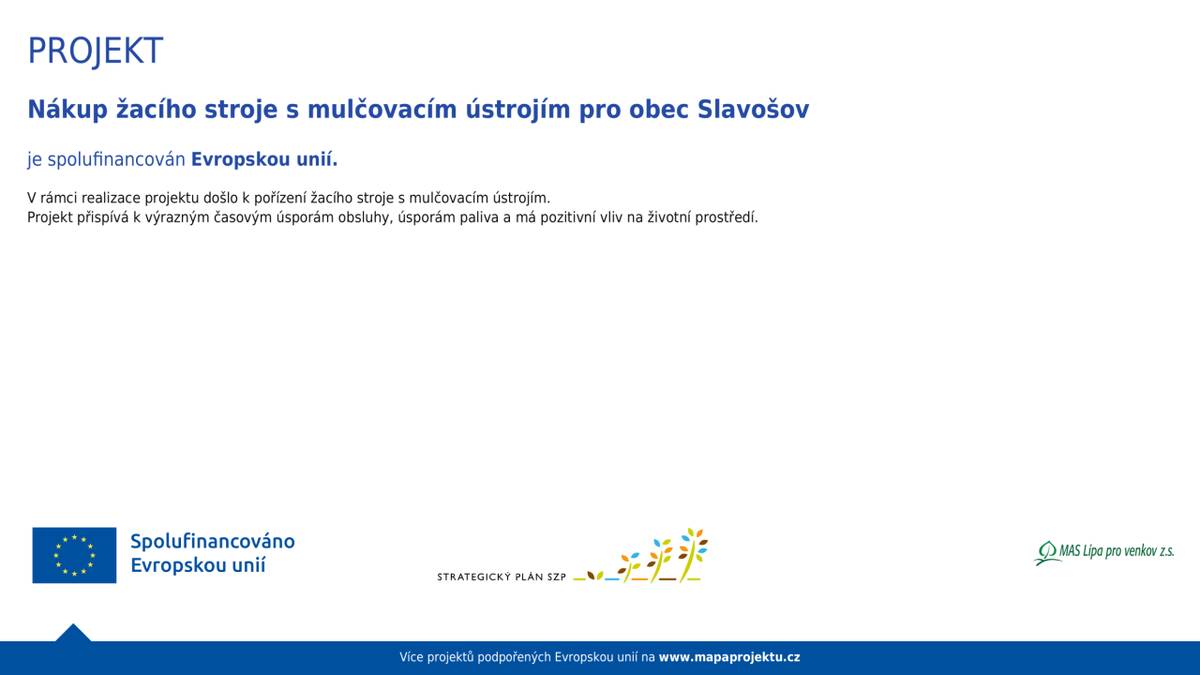 PROJEKT

Nákup žacího stroje s mulčovacím ústrojím pro obec Slavošov

je spolufinancován Evropskou unií.

V rámci realizace projektu došlo k pořízení žacího stroje s mulčovacím ústrojím.
Projekt přispívá k výrazným časovým úsporám obsluhy, úsporám paliva a má pozitivní vliv na životní prostředí.

Spolufinancováno Evropskou unií

STRATEGICKÝ PLÁN SZP

MAS Lípa pro venkov z.s.

Více projektů podpořených Evropskou unií na www.mapaprojektu.cz